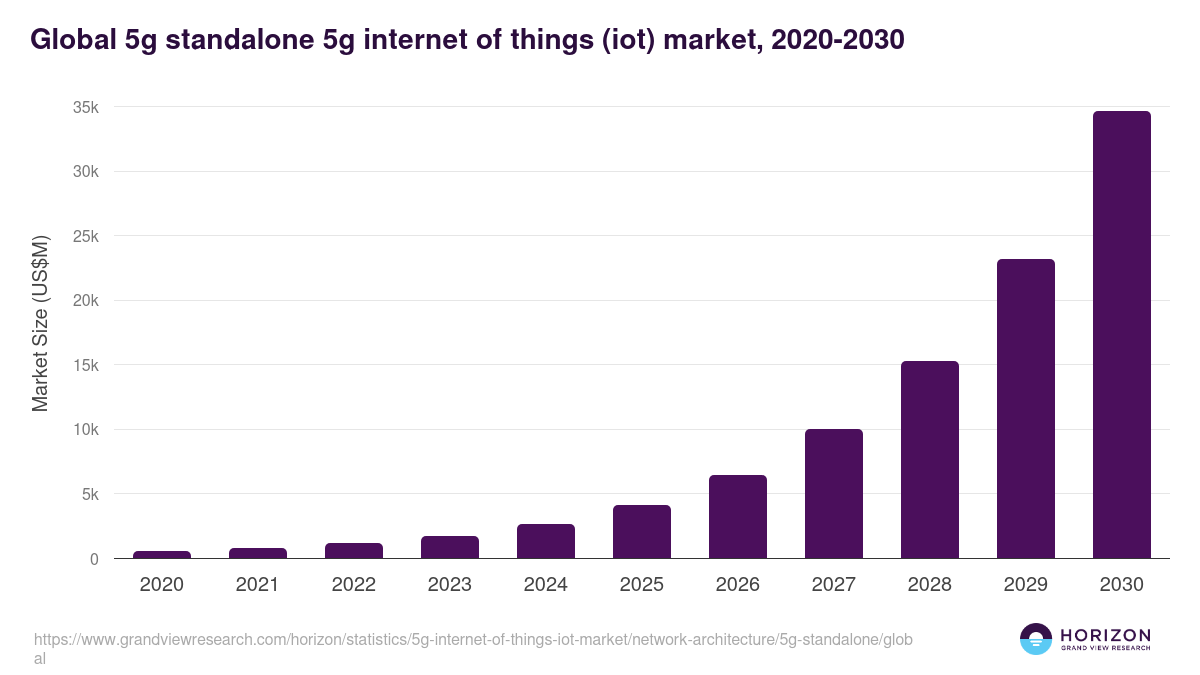 Global 5g standalone 5g internet of things (iot) market, 2020-2030

Market Size (US$M)

35k
30k
25k
20k
15k
10k
5k
0

2020 2021 2022 2023 2024 2025 2026 2027 2028 2029 2030

https://www.grandviewresearch.com/horizon/statistics/5g-internet-of-things-iot-market/network-architecture/5g-standalone/global

HORIZON
GRAND VIEW RESEARCH